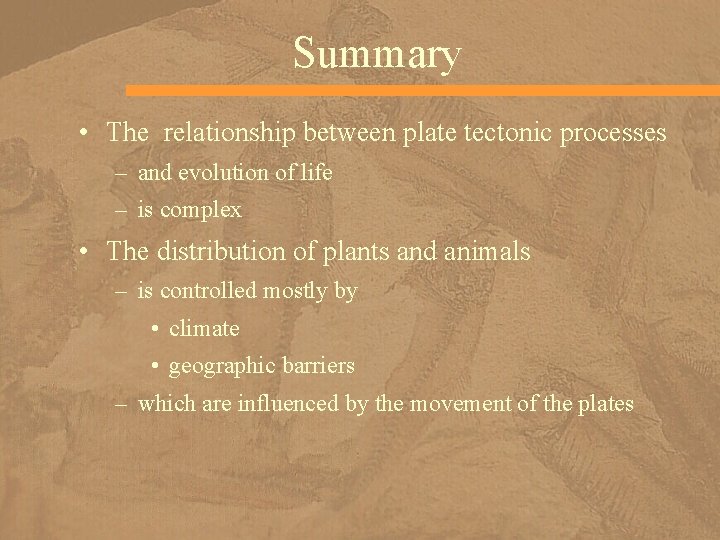 Summary

• The relationship between plate tectonic processes
– and evolution of life
– is complex

• The distribution of plants and animals
– is controlled mostly by
• climate
• geographic barriers
– which are influenced by the movement of the plates